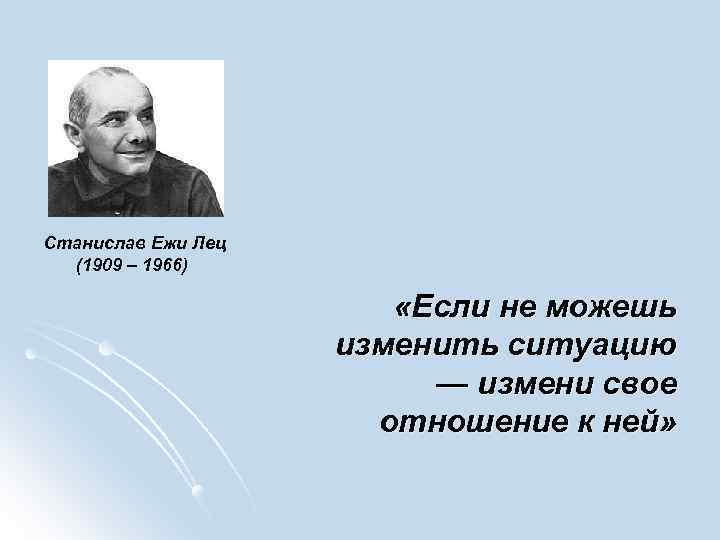 Станислав Ежи Лец
(1909 – 1966)

«Если не можешь изменить ситуацию — измени свое отношение к ней»